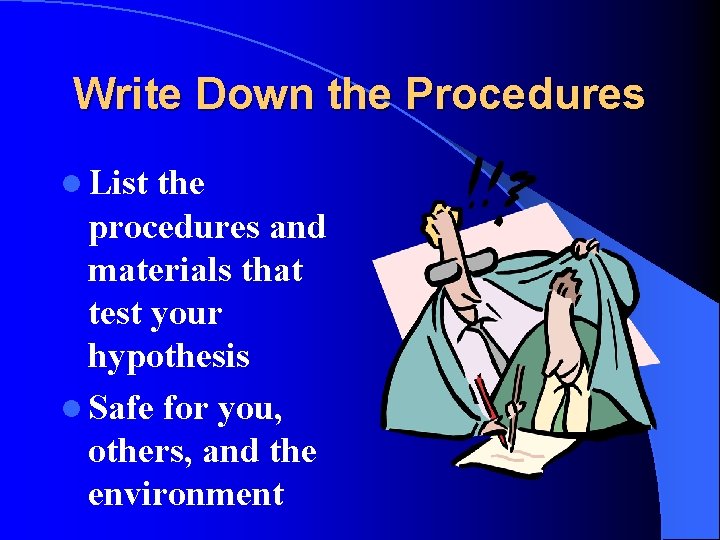 Write Down the Procedures

• List the procedures and materials that test your hypothesis
• Safe for you, others, and the environment

!!?